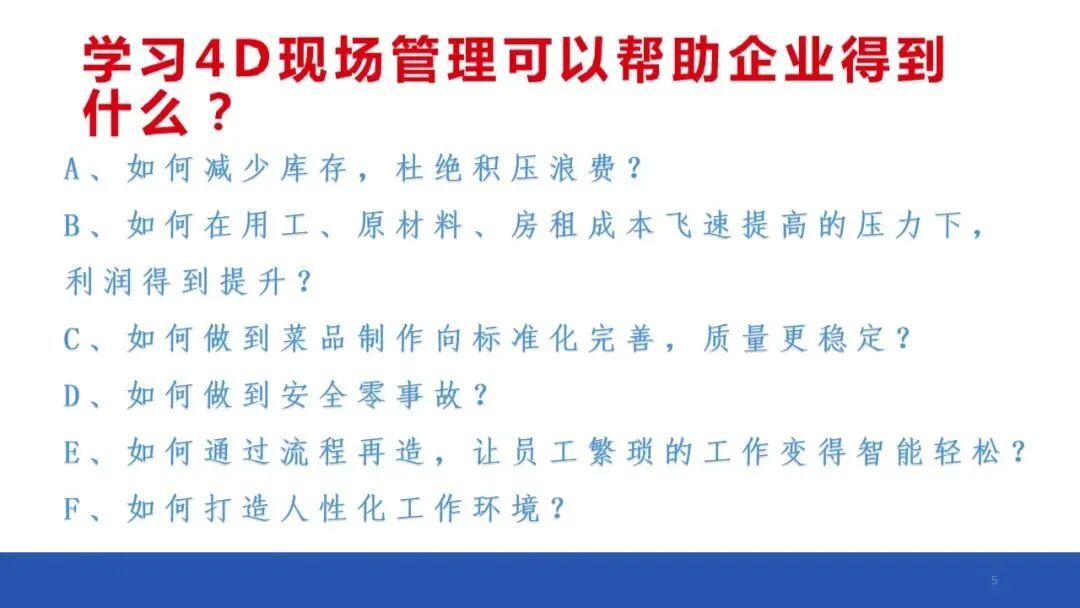 学习4D现场管理可以帮助企业得到什么？

A、如何减少库存，杜绝积压浪费？

B、如何在用工、原材料、房租成本飞速提高的压力下，利润得到提升？

C、如何做到菜品制作向标准化完善，质量更稳定？

D、如何做到安全零事故？

E、如何通过流程再造，让员工繁琐的工作变得智能轻松？

F、如何打造人性化工作环境？

5